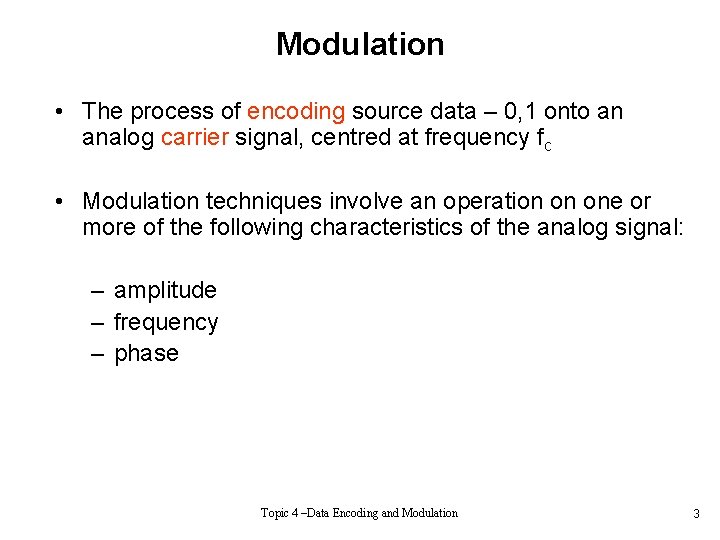 Modulation

• The process of encoding source data – 0,1 onto an analog carrier signal, centred at frequency $f_c$

• Modulation techniques involve an operation on one or more of the following characteristics of the analog signal:

– amplitude
– frequency
– phase

Topic 4 –Data Encoding and Modulation

3